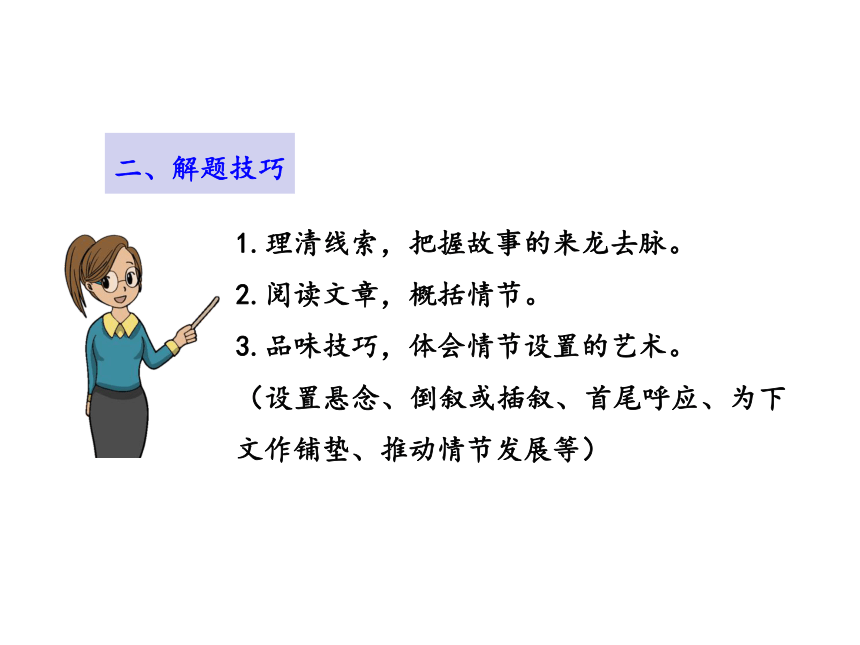 二、解题技巧

1. 理清线索，把握故事的来龙去脉。

2. 阅读文章，概括情节。

3. 品味技巧，体会情节设置的艺术。

（设置悬念、倒叙或插叙、首尾呼应、为下文作铺垫、推动情节发展等）